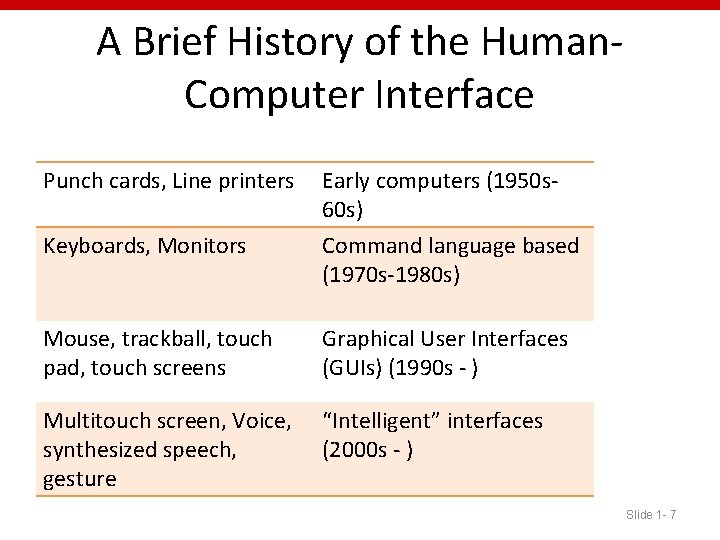 A Brief History of the Human-Computer Interface

| Punch cards, Line printers | Early computers (1950s-60s) |
|---|---|
| Keyboards, Monitors | Command language based (1970s-1980s) |
| Mouse, trackball, touch pad, touch screens | Graphical User Interfaces (GUIs) (1990s - ) |
| Multitouch screen, Voice, synthesized speech, gesture | “Intelligent” interfaces (2000s - ) |

Slide 1- 7